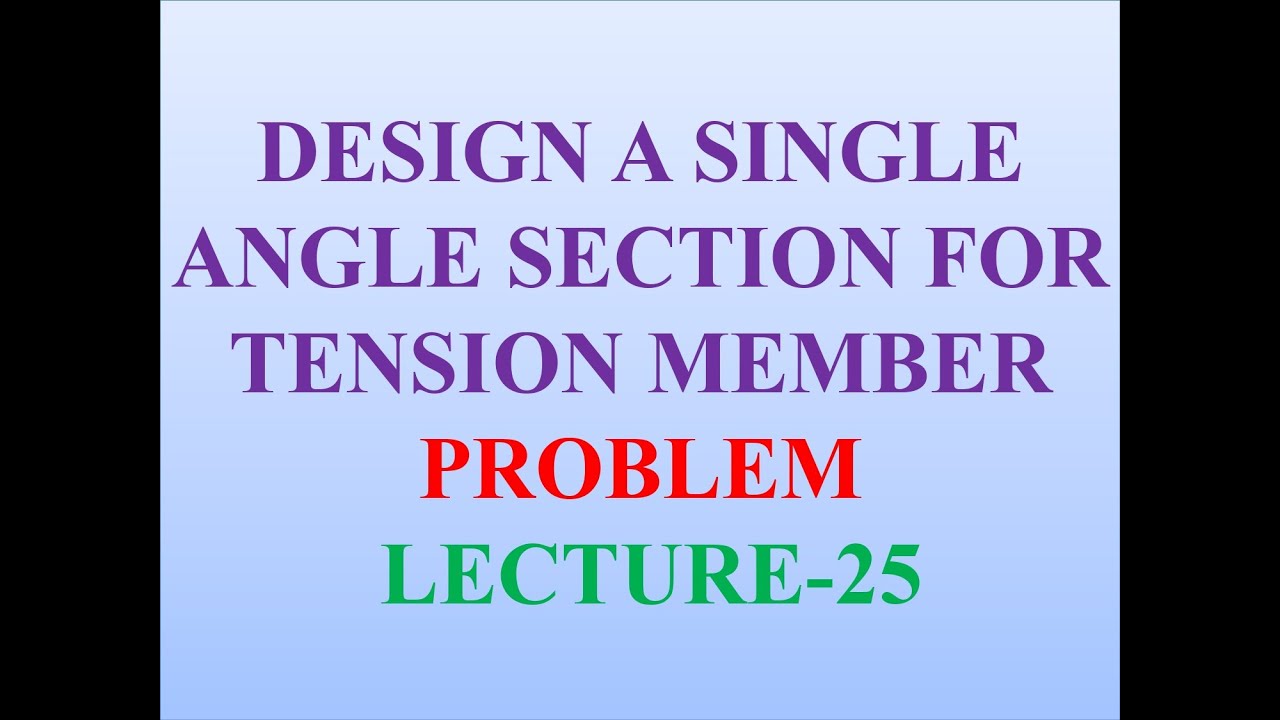 DESIGN A SINGLE ANGLE SECTION FOR TENSION MEMBER

PROBLEM

LECTURE-25